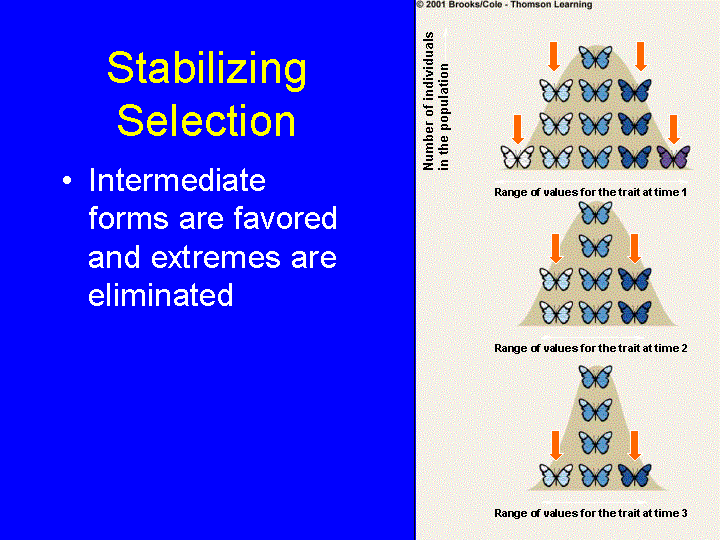 Stabilizing Selection

• Intermediate forms are favored and extremes are eliminated

© 2001 Brooks/Cole - Thomson Learning

Number of individuals in the population

Range of values for the trait at time 1

Range of values for the trait at time 2

Range of values for the trait at time 3